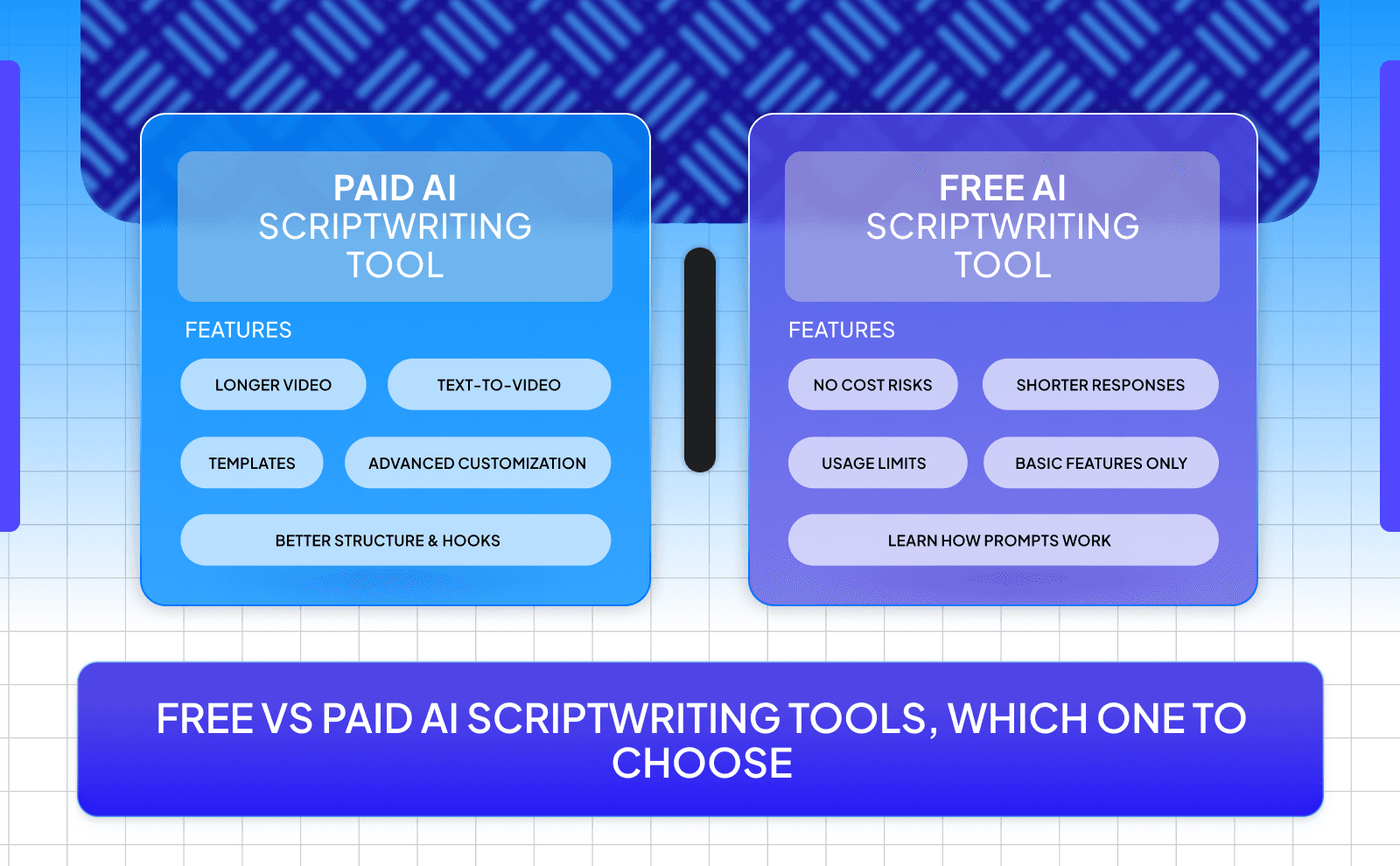 PAID AI SCRIPTWRITING TOOL

FEATURES

LONGER VIDEO

TEXT-TO-VIDEO

TEMPLATES

ADVANCED CUSTOMIZATION

BETTER STRUCTURE & HOOKS

FREE AI SCRIPTWRITING TOOL

FEATURES

NO COST RISKS

SHORTER RESPONSES

USAGE LIMITS

BASIC FEATURES ONLY

LEARN HOW PROMPTS WORK

FREE VS PAID AI SCRIPTWRITING TOOLS, WHICH ONE TO CHOOSE